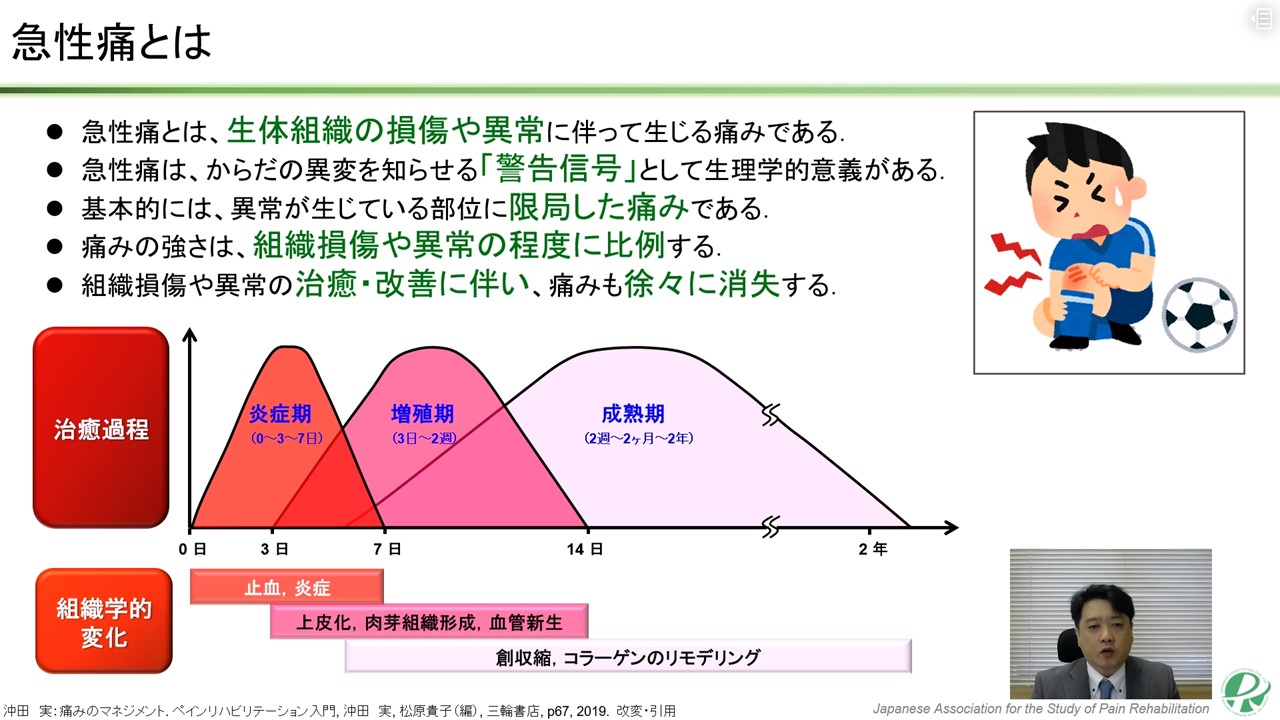 急性痛とは

● 急性痛とは、生体組織の損傷や異常に伴って生じる痛みである.
● 急性痛は、からだの異変を知らせる「警告信号」として生理学的意義がある.
● 基本的には、異常が生じている部位に限局した痛みである.
● 痛みの強さは、組織損傷や異常の程度に比例する.
● 組織損傷や異常の治癒・改善に伴い、痛みも徐々に消失する.

治癒過程

炎症期
(0～3～7日)

増殖期
(3日～2週)

成熟期
(2週～2ヶ月～2年)

0日 3日 7日 14日 2年

組織学的変化

止血, 炎症

上皮化, 肉芽組織形成, 血管新生

創収縮, コラーゲンのリモデリング

沖田 実: 痛みのマネジメント. ペインリハビリテーション入門, 沖田 実, 松原貴子(編), 三輪書店, p67, 2019. 改変・引用

Japanese Association for the Study of Pain Rehabilitation